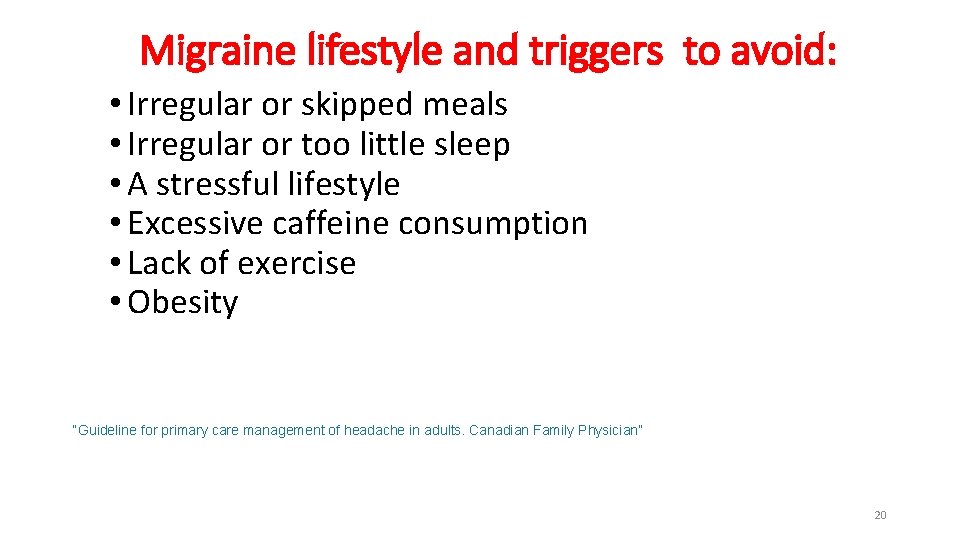 Migraine lifestyle and triggers to avoid:

• Irregular or skipped meals
• Irregular or too little sleep
• A stressful lifestyle
• Excessive caffeine consumption
• Lack of exercise
• Obesity

"Guideline for primary care management of headache in adults. Canadian Family Physician"

20